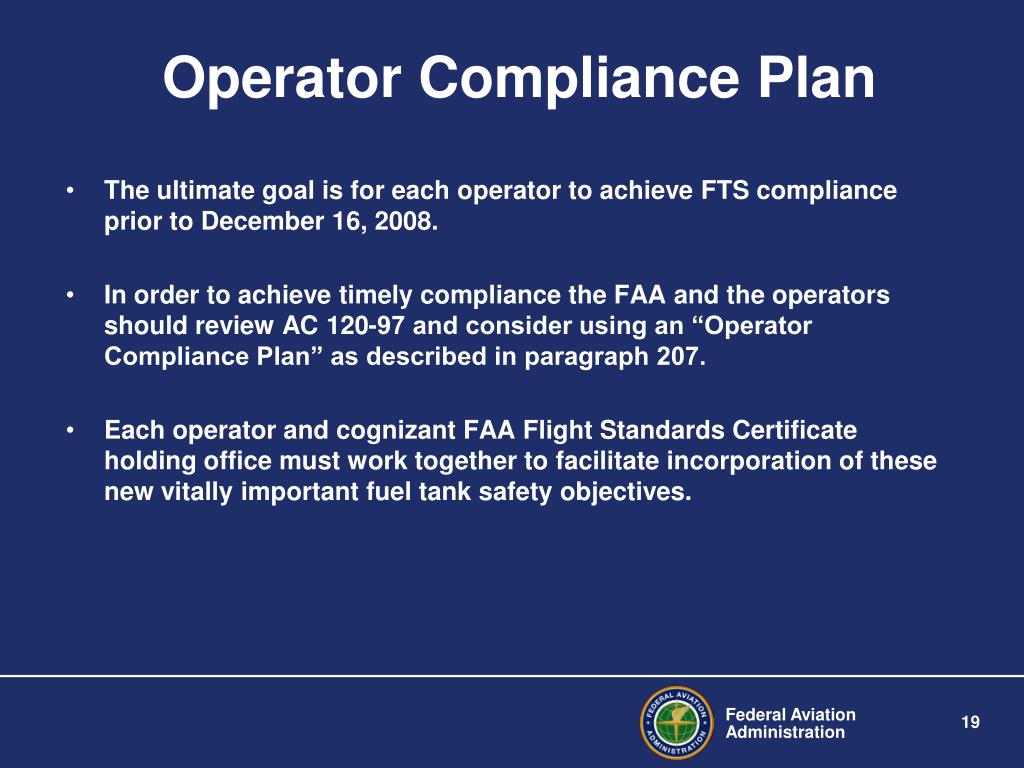 Operator Compliance Plan

• The ultimate goal is for each operator to achieve FTS compliance prior to December 16, 2008.

• In order to achieve timely compliance the FAA and the operators should review AC 120-97 and consider using an “Operator Compliance Plan” as described in paragraph 207.

• Each operator and cognizant FAA Flight Standards Certificate holding office must work together to facilitate incorporation of these new vitally important fuel tank safety objectives.

FEDERAL AVIATION ADMINISTRATION

Federal Aviation Administration

19